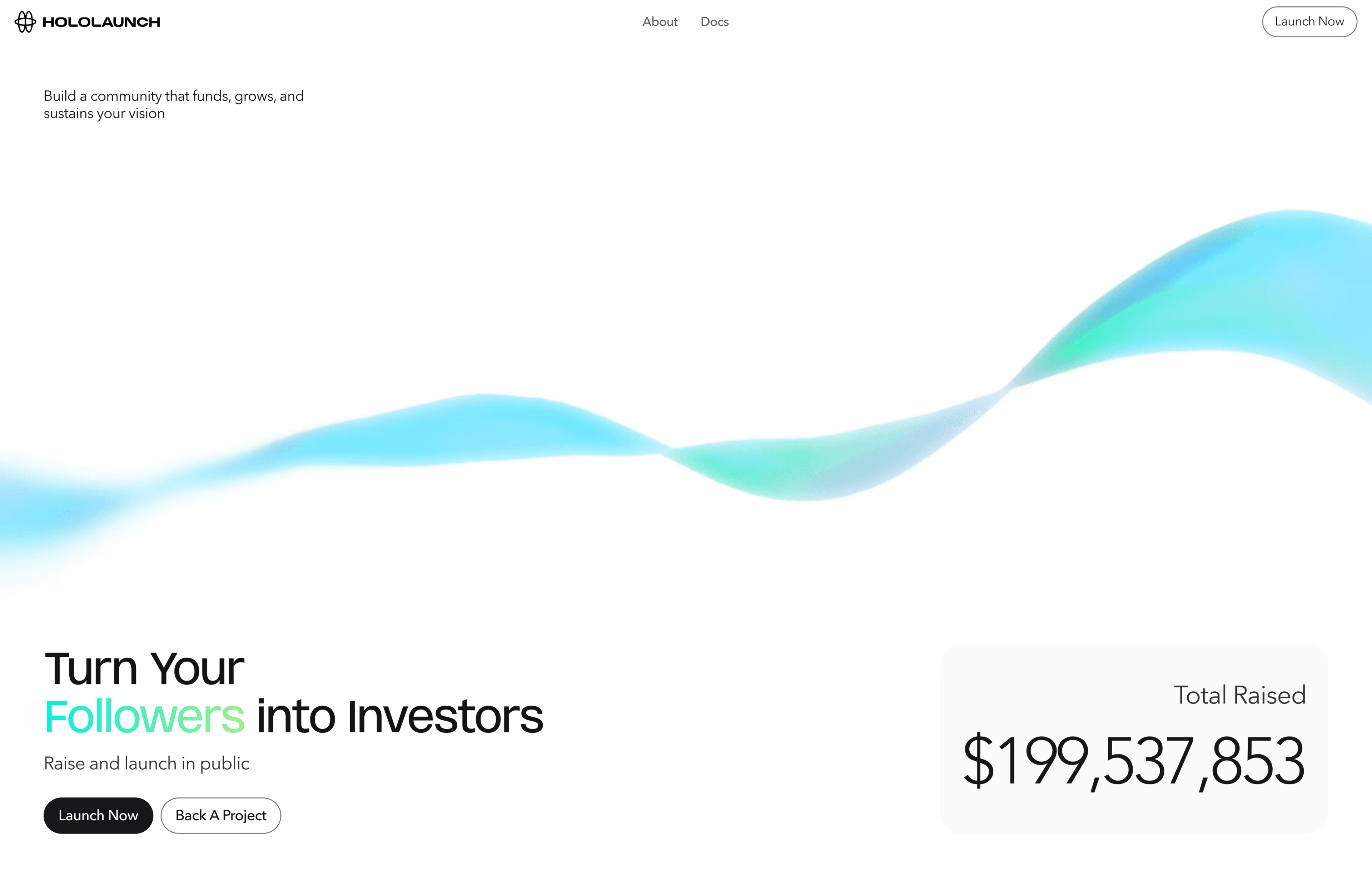 HOLOLAUNCH

About Docs

Launch Now

Build a community that funds, grows, and sustains your vision

Turn Your Followers into Investors

Raise and launch in public

Launch Now Back A Project

Total Raised

$199,537,853